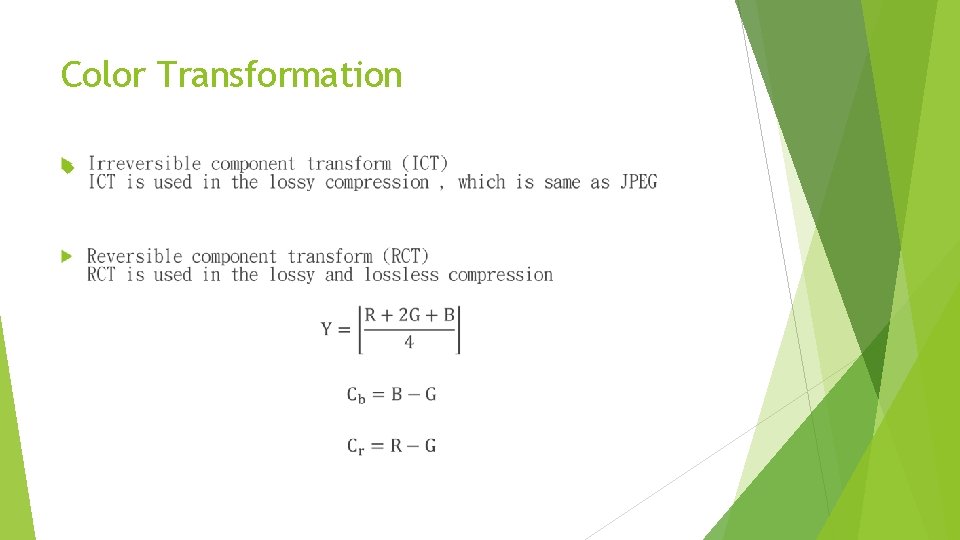 Color Transformation

Irreversible component transform (ICT)
ICT is used in the lossy compression , which is same as JPEG

Reversible component transform (RCT)
RCT is used in the lossy and lossless compression

$Y = \left\lfloor \frac{R + 2G + B}{4} \right\rfloor$

$C_b = B - G$

$C_r = R - G$